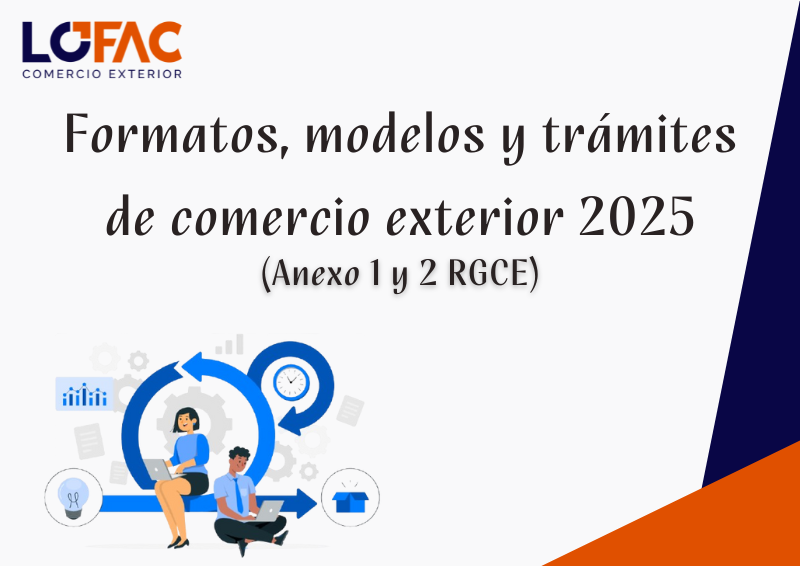 LOFAC
COMERCIO EXTERIOR

Formatos, modelos y trámites de comercio exterior 2025
(Anexo 1 y 2 RGCE)